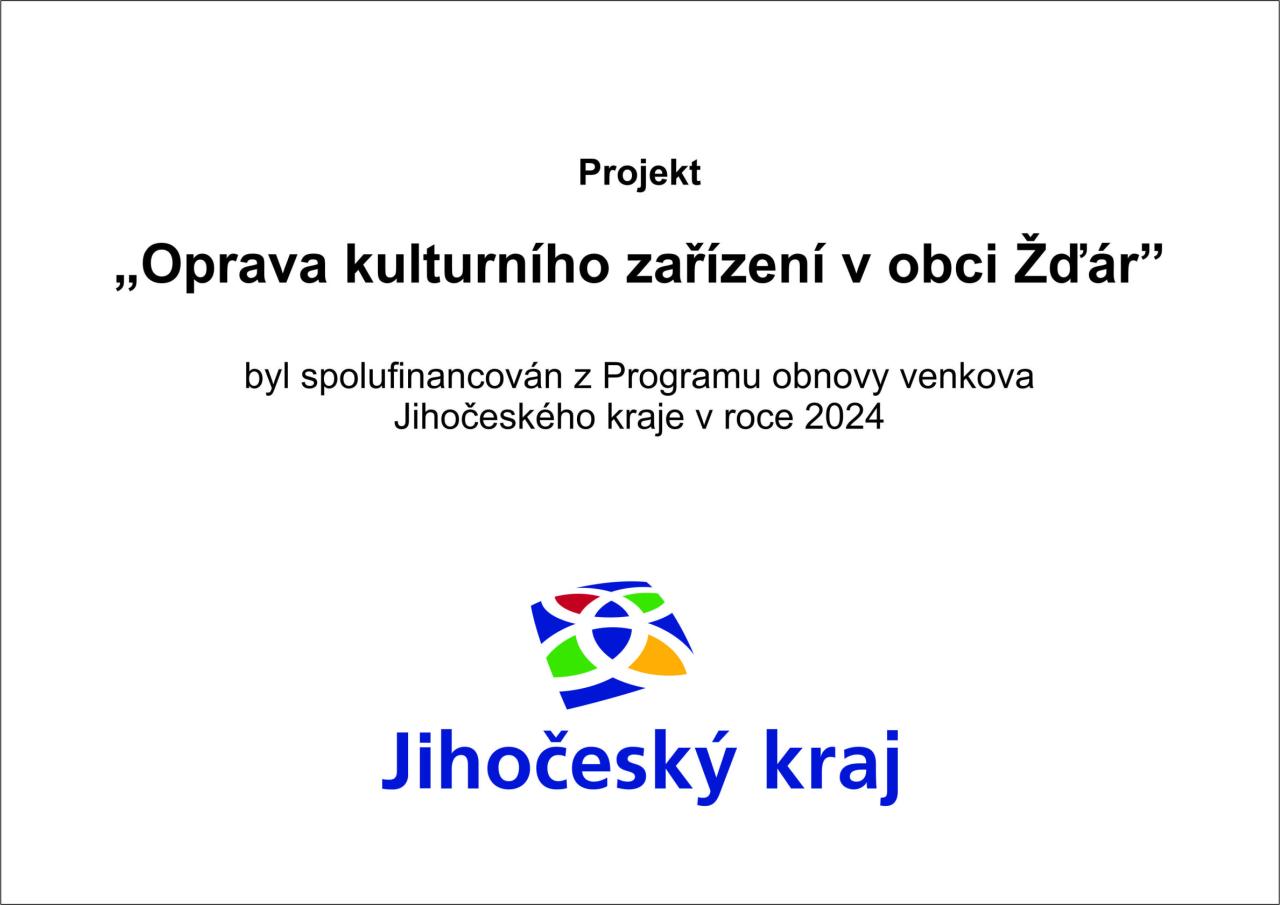 Projekt

„Oprava kulturního zařízení v obci Žďár”

byl spolufinancován z Programu obnovy venkova Jihočeského kraje v roce 2024

Jihočeský kraj